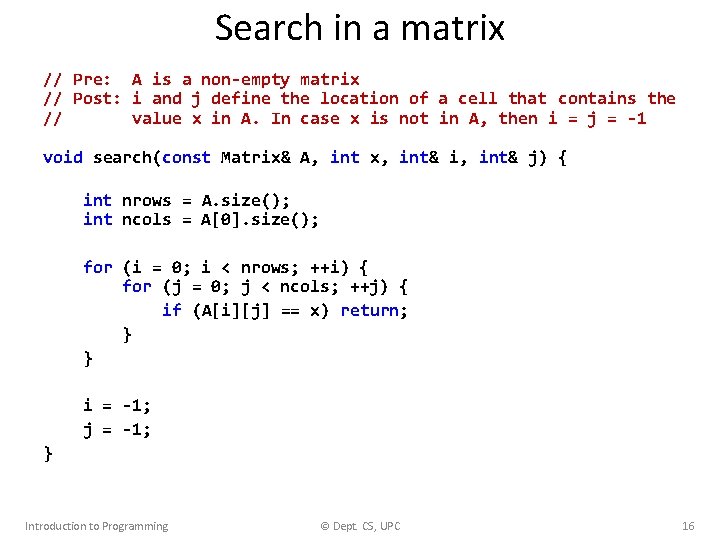 Search in a matrix

// Pre:  A is a non-empty matrix
// Post: i and j define the location of a cell that contains the
//       value x in A. In case x is not in A, then i = j = -1

void search(const Matrix& A, int x, int& i, int& j) {

    int nrows = A.size();
    int ncols = A[0].size();

    for (i = 0; i < nrows; ++i) {
        for (j = 0; j < ncols; ++j) {
            if (A[i][j] == x) return;
        }
    }

    i = -1;
    j = -1;
}

Introduction to Programming

© Dept. CS, UPC

16